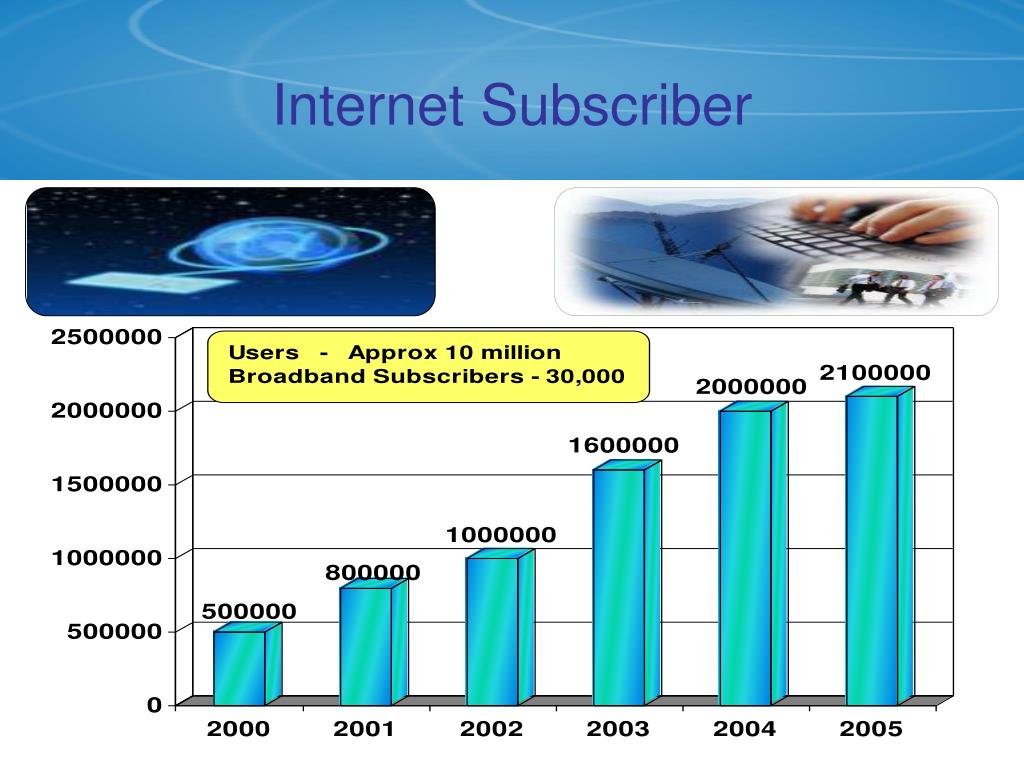 Internet Subscriber

Users - Approx 10 million
Broadband Subscribers - 30,000

2500000
2000000
1500000
1000000
500000
0

500000
800000
1000000
1600000
2000000
2100000

2000
2001
2002
2003
2004
2005